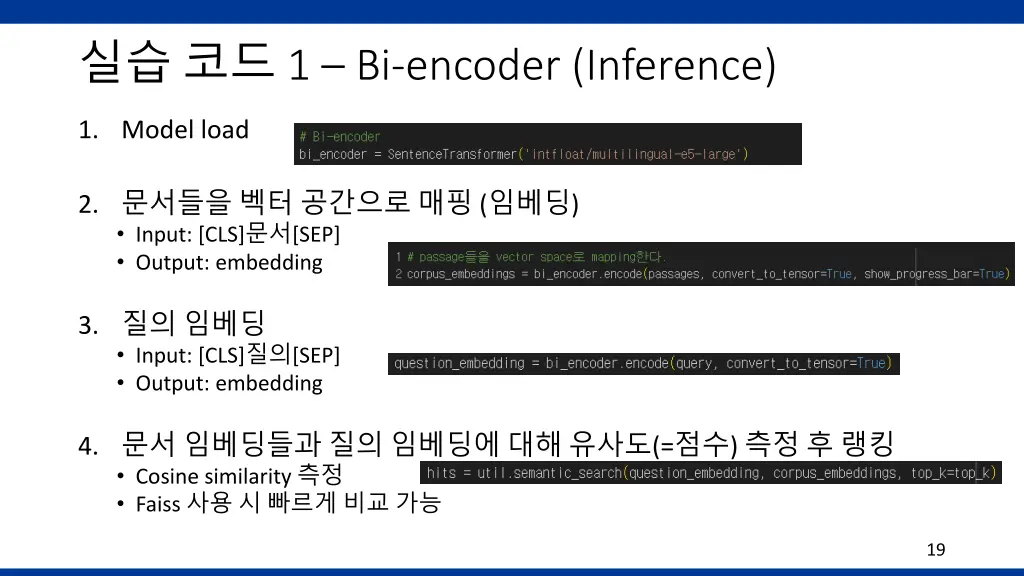 실습 코드 1 – Bi-encoder (Inference)

1. Model load

# Bi-encoder
bi_encoder = SentenceTransformer('intfloat/multilingual-e5-large')

2. 문서들을 벡터 공간으로 매핑 (임베딩)
• Input: [CLS]문서[SEP]
• Output: embedding

1 # passage들을 vector space로 mapping한다.
2 corpus_embeddings = bi_encoder.encode(passages, convert_to_tensor=True, show_progress_bar=True)

3. 질의 임베딩
• Input: [CLS]질의[SEP]
• Output: embedding

question_embedding = bi_encoder.encode(query, convert_to_tensor=True)

4. 문서 임베딩들과 질의 임베딩에 대해 유사도(=점수) 측정 후 랭킹
• Cosine similarity 측정
• Faiss 사용 시 빠르게 비교 가능

hits = util.semantic_search(question_embedding, corpus_embeddings, top_k=top_k)

19